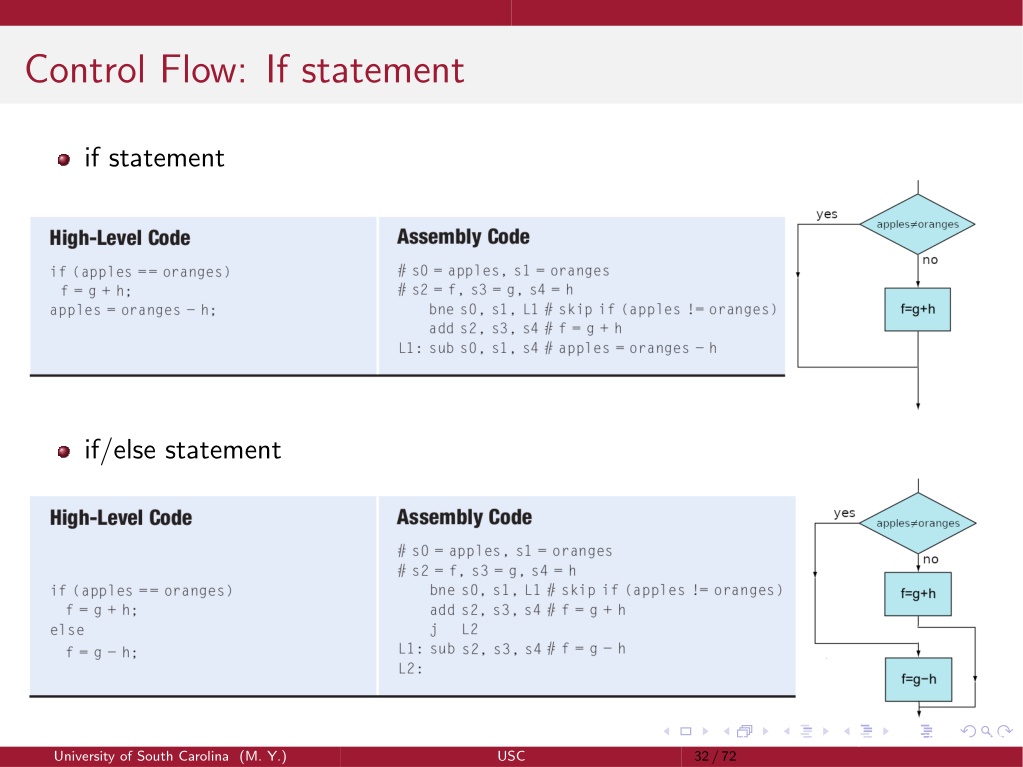 Control Flow: If statement

if statement

| High-Level Code | Assembly Code |
|---|---|
| if (apples == oranges)<br>f = g + h;<br>apples = oranges − h; | # s0 = apples, s1 = oranges<br># s2 = f, s3 = g, s4 = h<br>bne s0, s1, L1 # skip if (apples != oranges)<br>add s2, s3, s4 # f = g + h<br>L1: sub s0, s1, s4 # apples = oranges − h |

yes
apples≠oranges
no
f=g+h

if/else statement

| High-Level Code | Assembly Code |
|---|---|
| if (apples == oranges)<br>f = g + h;<br>else<br>f = g − h; | # s0 = apples, s1 = oranges<br># s2 = f, s3 = g, s4 = h<br>bne s0, s1, L1 # skip if (apples != oranges)<br>add s2, s3, s4 # f = g + h<br>j L2<br>L1: sub s2, s3, s4 # f = g − h<br>L2: |

yes
apples≠oranges
no
f=g+h
f=g−h

University of South Carolina (M. Y.)
USC
32 / 72